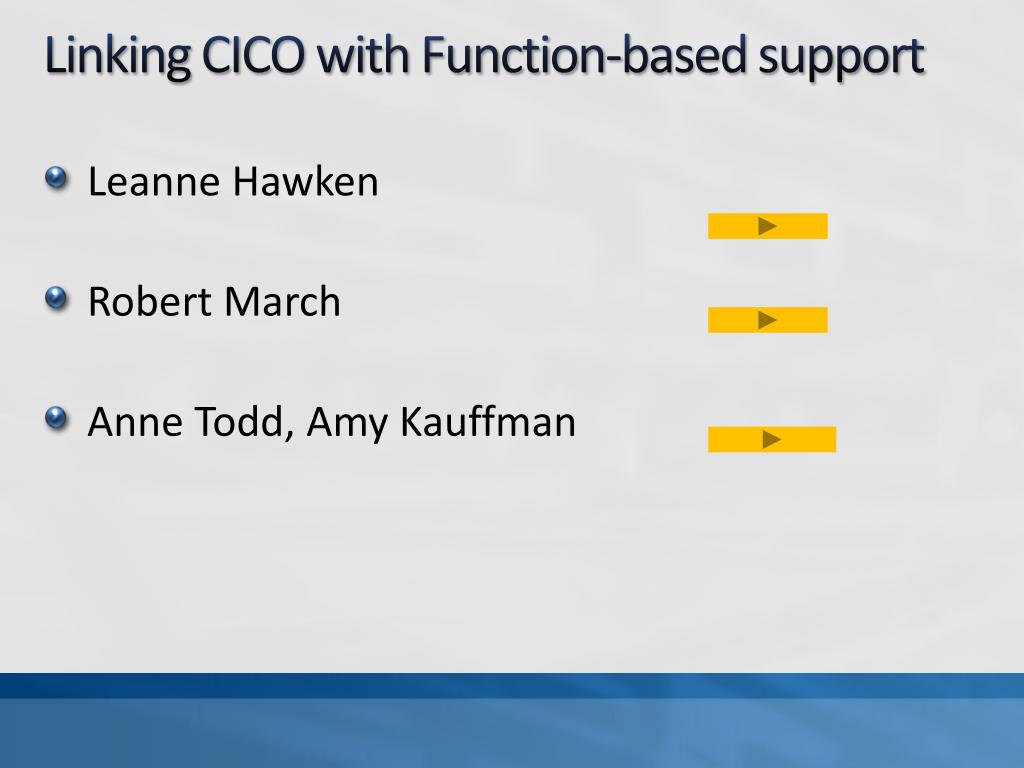 Linking CICO with Function-based support

Leanne Hawken

Robert March

Anne Todd, Amy Kauffman